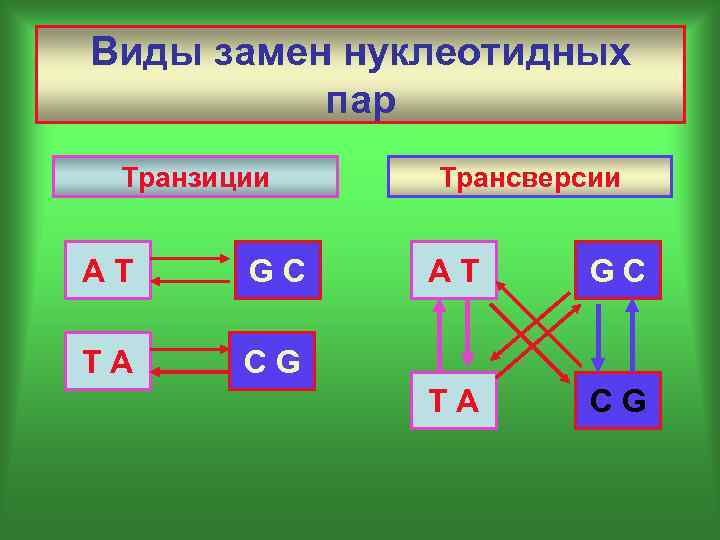 Виды замен нуклеотидных пар

Транзиции

A T

G C

T A

C G

Трансверсии

A T

G C

T A

C G